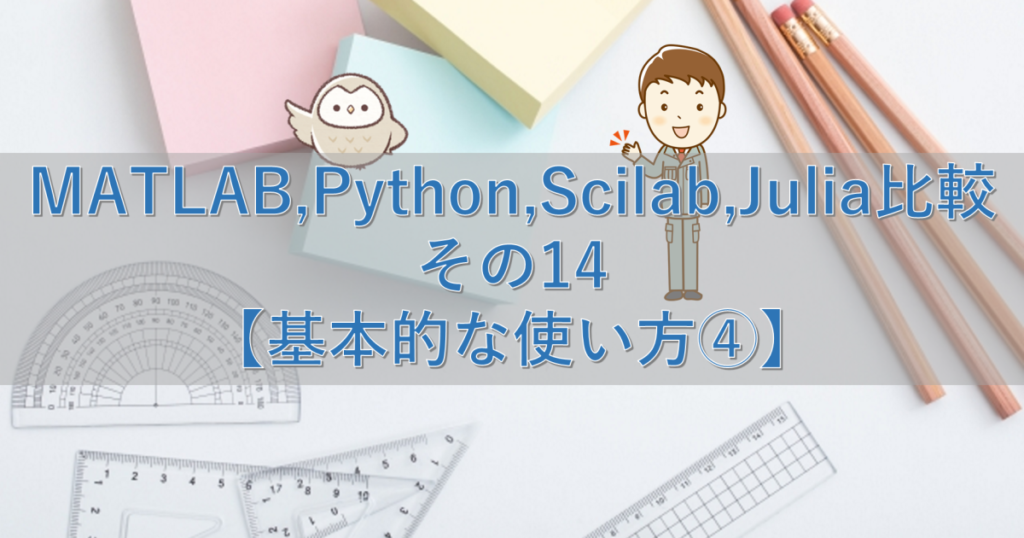 MATLAB,Python,Scilab,Julia比較
その14
【基本的な使い方④】